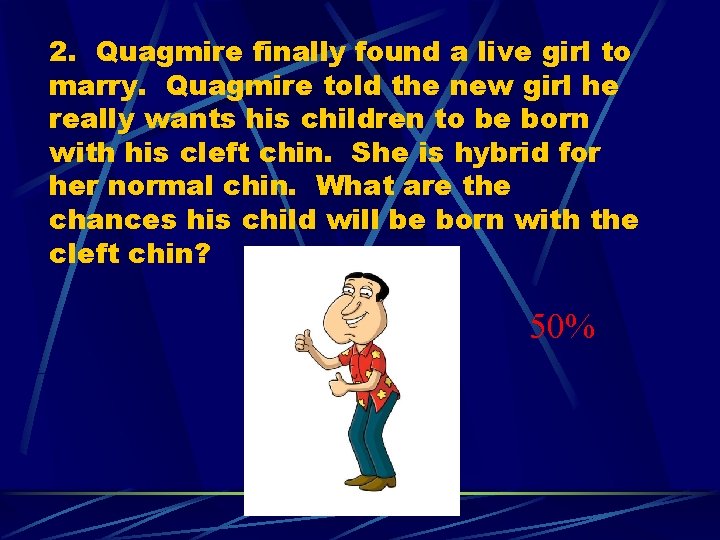 2. Quagmire finally found a live girl to marry. Quagmire told the new girl he really wants his children to be born with his cleft chin. She is hybrid for her normal chin. What are the chances his child will be born with the cleft chin?

50%